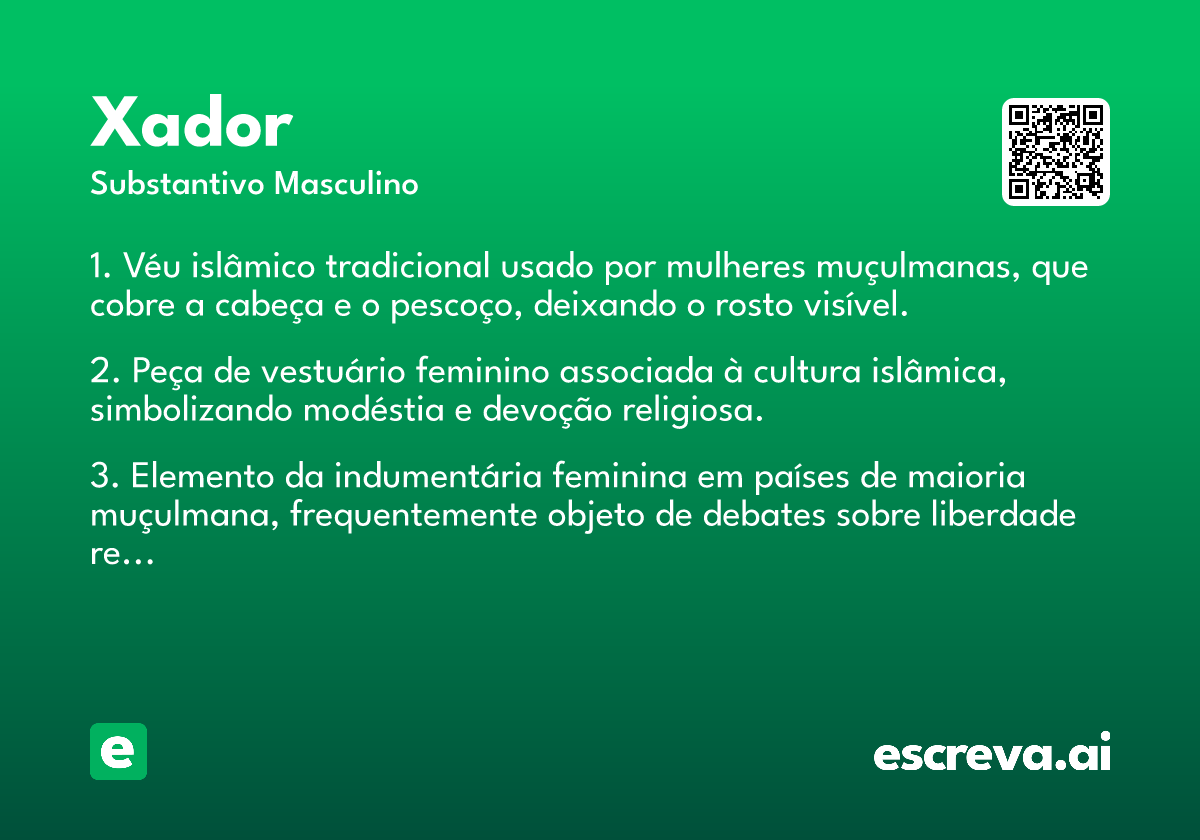 Xador
Substantivo Masculino

1. Véu islâmico tradicional usado por mulheres muçulmanas, que cobre a cabeça e o pescoço, deixando o rosto visível.

2. Peça de vestuário feminino associada à cultura islâmica, simbolizando modéstia e devoção religiosa.

3. Elemento da indumentária feminina em países de maioria muçulmana, frequentemente objeto de debates sobre liberdade re...

e

escreva.ai